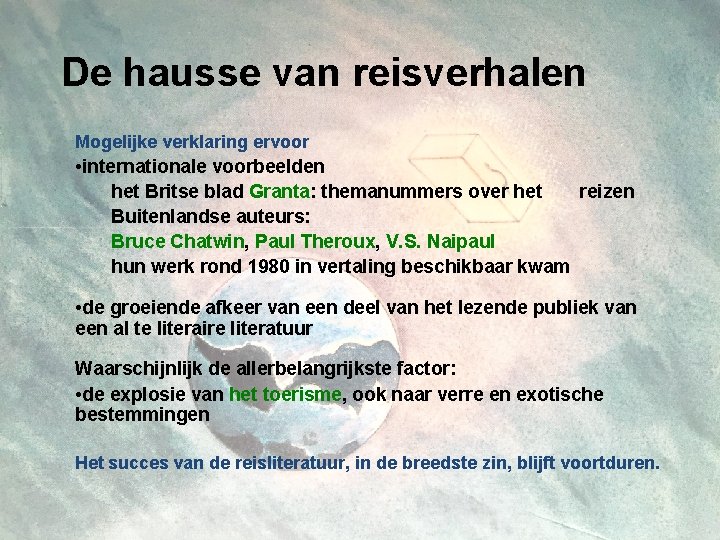 De hausse van reisverhalen

Mogelijke verklaring ervoor
•internationale voorbeelden
het Britse blad Granta: themanummers over het reizen
Buitenlandse auteurs:
Bruce Chatwin, Paul Theroux, V.S. Naipaul
hun werk rond 1980 in vertaling beschikbaar kwam

•de groeiende afkeer van een deel van het lezende publiek van een al te literaire literatuur

Waarschijnlijk de allerbelangrijkste factor:
•de explosie van het toerisme, ook naar verre en exotische bestemmingen

Het succes van de reisliteratuur, in de breedste zin, blijft voortduren.